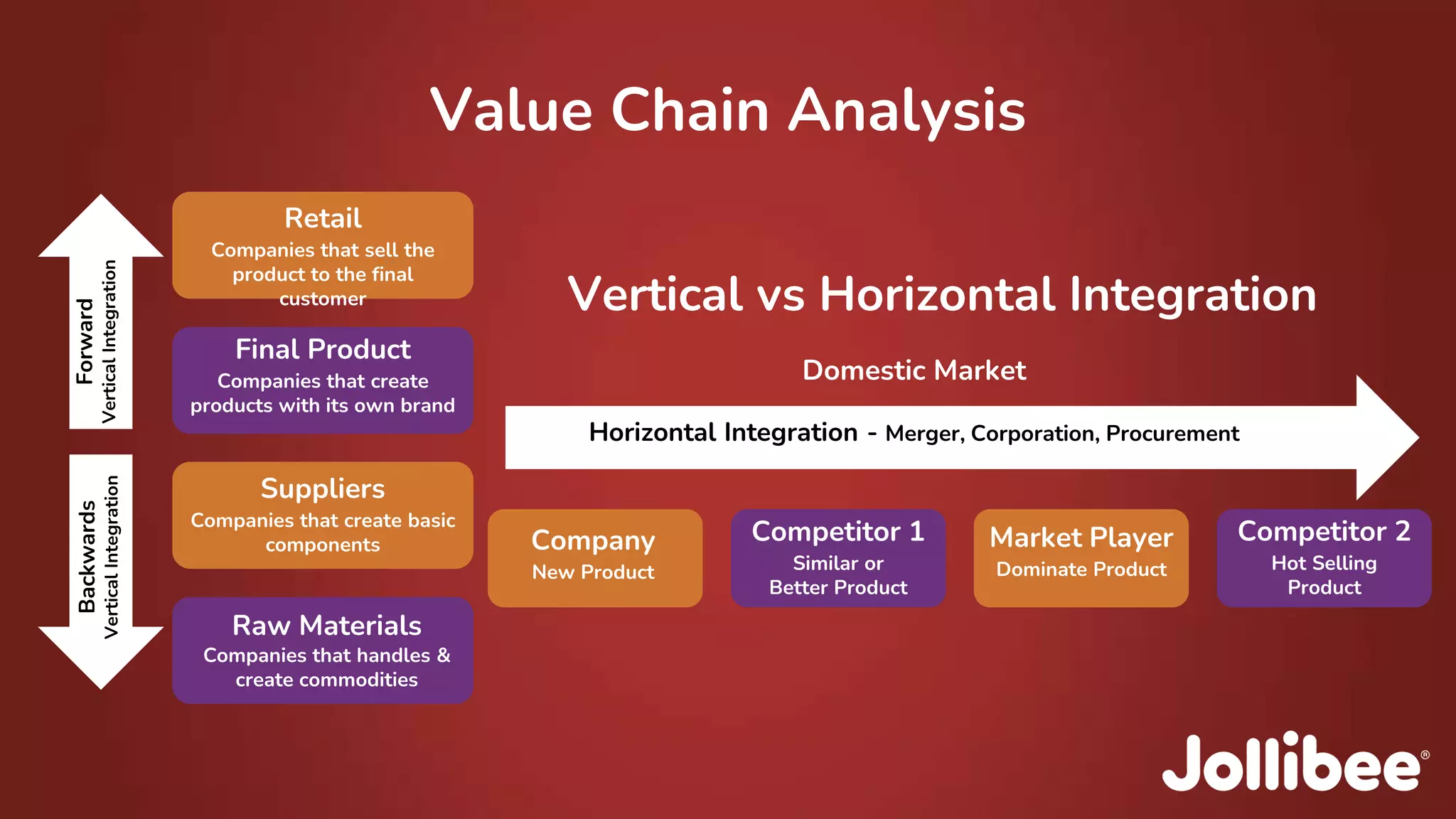 Value Chain Analysis

Forward
Vertical Integration

Backwards
Vertical Integration

Retail
Companies that sell the product to the final customer

Final Product
Companies that create products with its own brand

Suppliers
Companies that create basic components

Raw Materials
Companies that handles & create commodities

Vertical vs Horizontal Integration

Domestic Market

Horizontal Integration - Merger, Corporation, Procurement

Company
New Product

Competitor 1
Similar or Better Product

Market Player
Dominate Product

Competitor 2
Hot Selling Product

Jollibee®